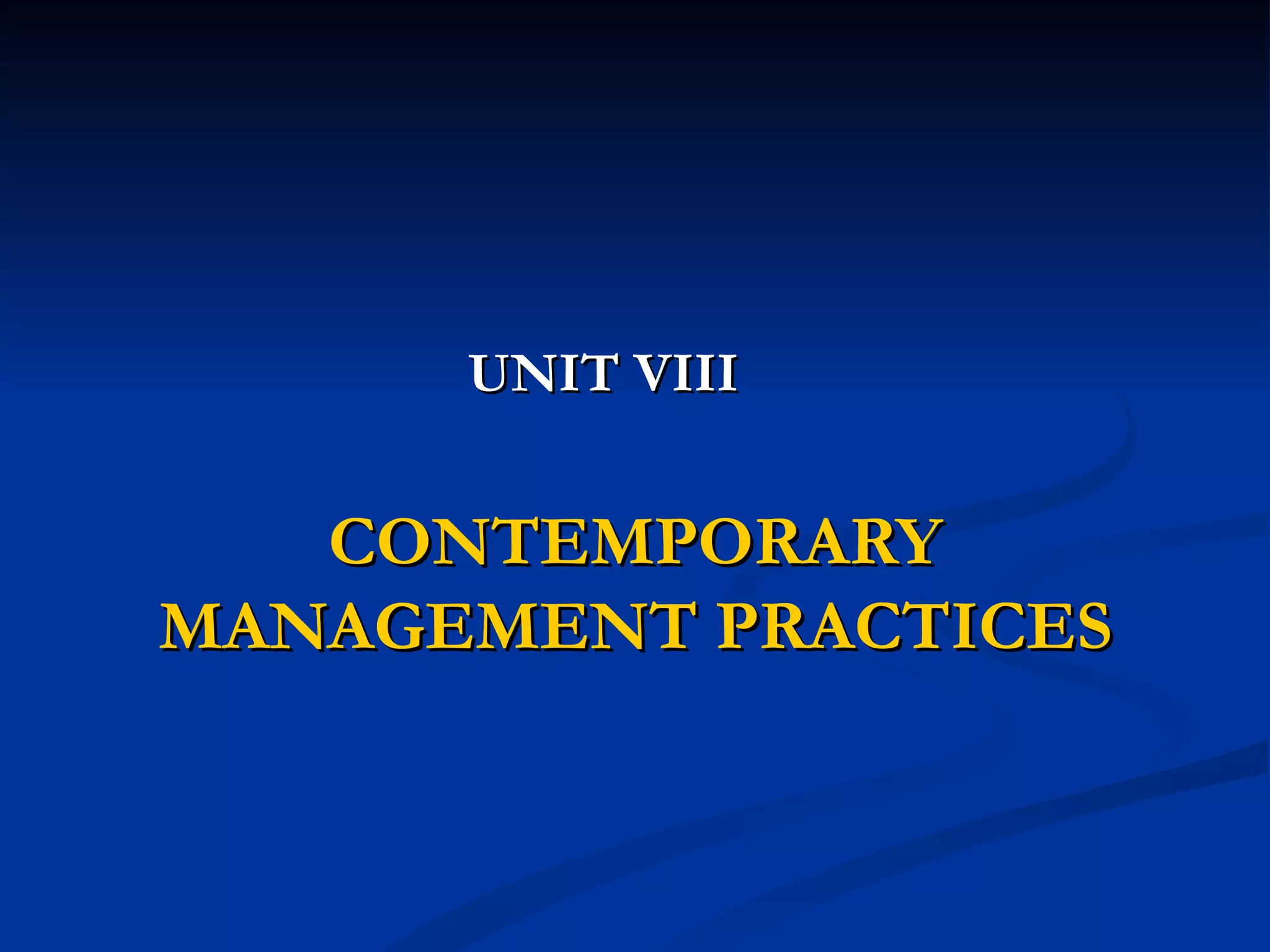 UNIT VIII

CONTEMPORARY MANAGEMENT PRACTICES